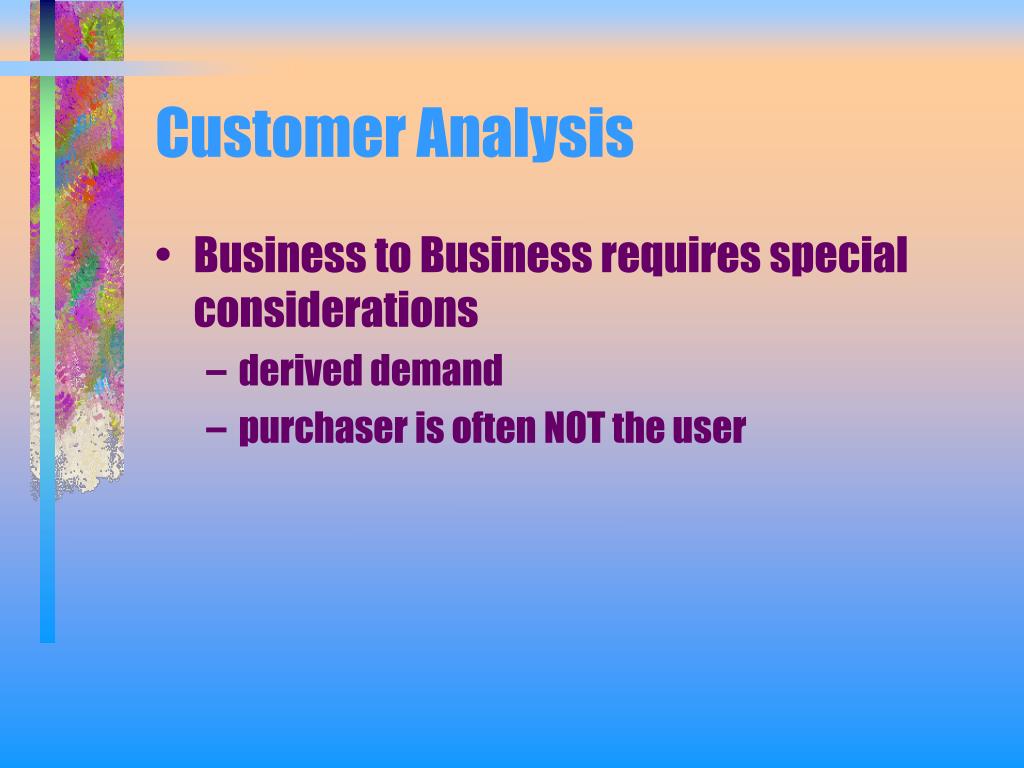 Customer Analysis

• Business to Business requires special considerations
– derived demand
– purchaser is often NOT the user